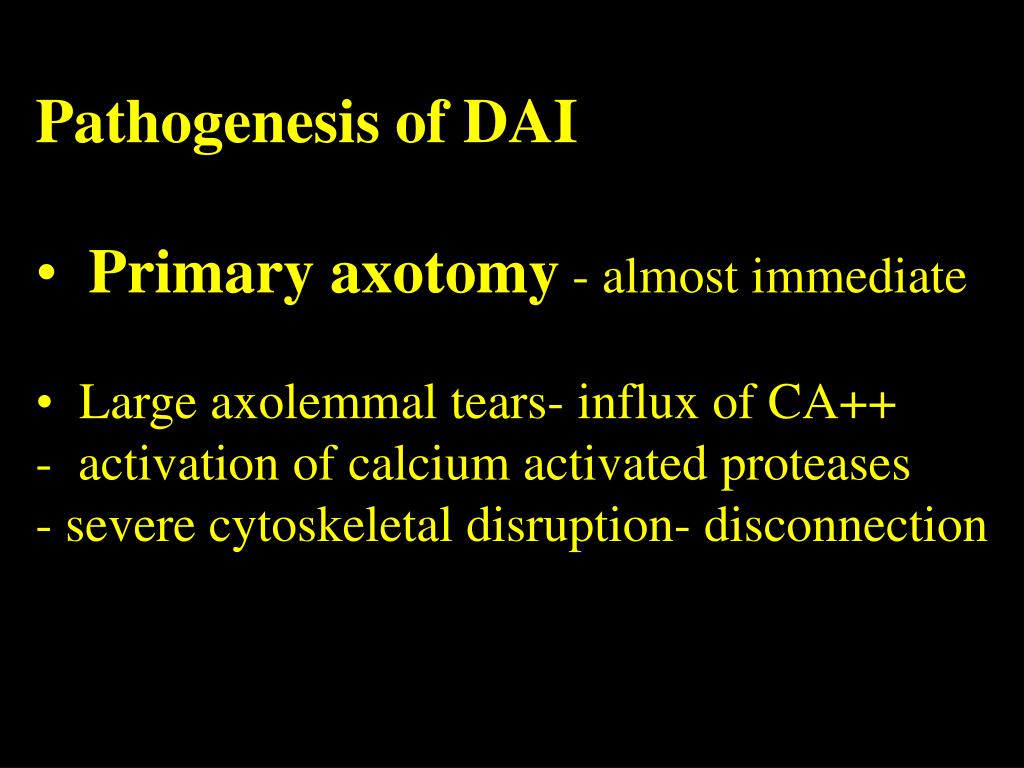 Pathogenesis of DAI

• Primary axotomy - almost immediate

• Large axolemmal tears- influx of CA++
- activation of calcium activated proteases
- severe cytoskeletal disruption- disconnection